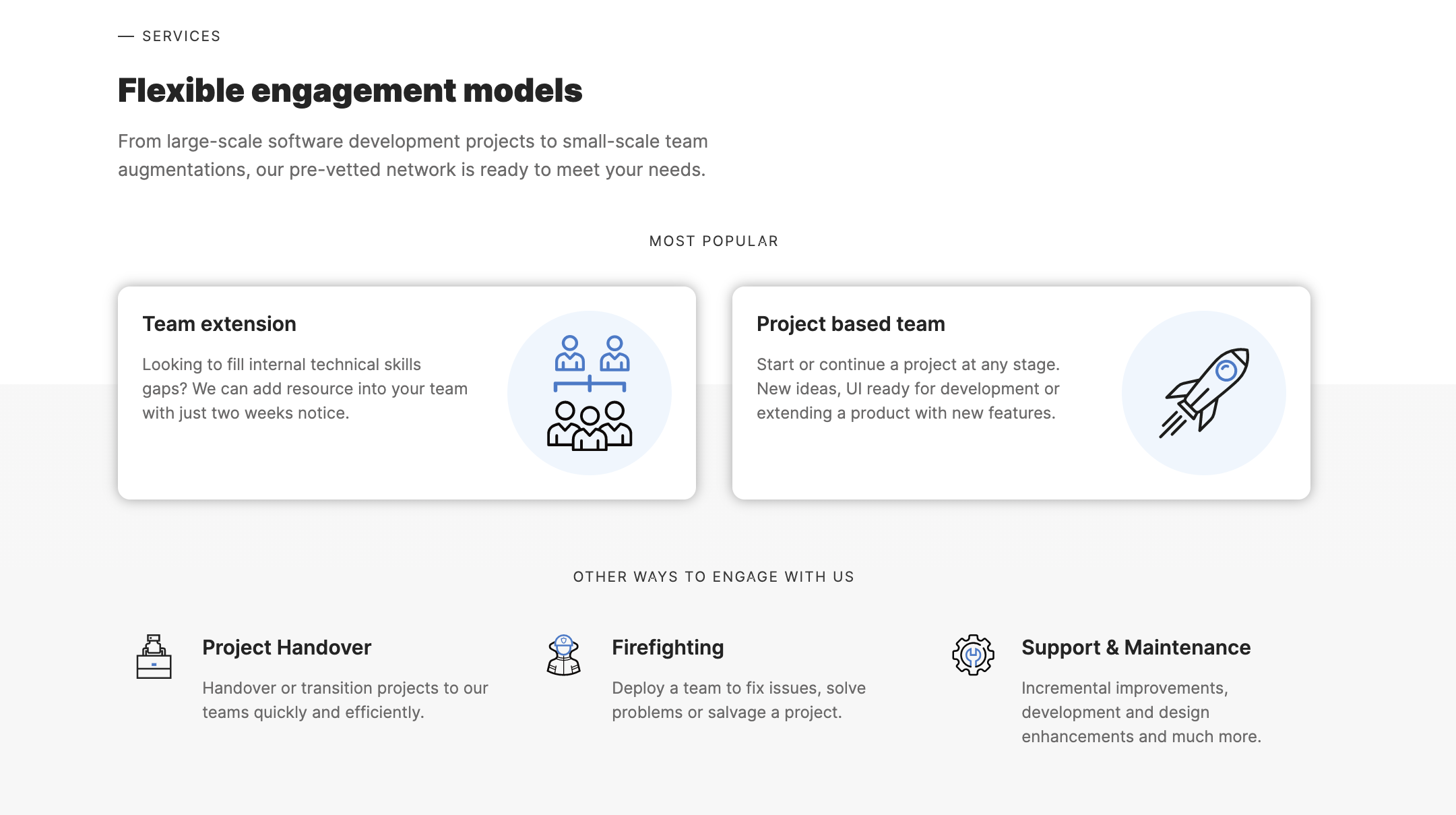 — SERVICES

Flexible engagement models

From large-scale software development projects to small-scale team augmentations, our pre-vetted network is ready to meet your needs.

MOST POPULAR

Team extension

Looking to fill internal technical skills gaps? We can add resource into your team with just two weeks notice.

Project based team

Start or continue a project at any stage. New ideas, UI ready for development or extending a product with new features.

OTHER WAYS TO ENGAGE WITH US

Project Handover

Handover or transition projects to our teams quickly and efficiently.

Firefighting

Deploy a team to fix issues, solve problems or salvage a project.

Support & Maintenance

Incremental improvements, development and design enhancements and much more.